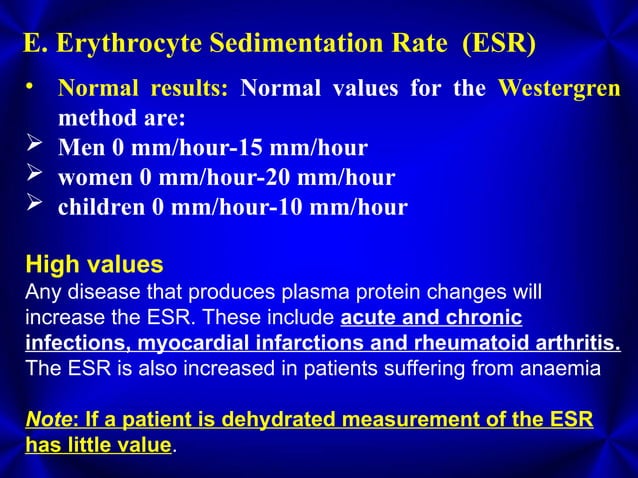 E. Erythrocyte Sedimentation Rate (ESR)

• Normal results: Normal values for the Westergren method are:
➢ Men 0 mm/hour-15 mm/hour
➢ women 0 mm/hour-20 mm/hour
➢ children 0 mm/hour-10 mm/hour

High values
Any disease that produces plasma protein changes will increase the ESR. These include acute and chronic infections, myocardial infarctions and rheumatoid arthritis. The ESR is also increased in patients suffering from anaemia

Note: If a patient is dehydrated measurement of the ESR has little value.